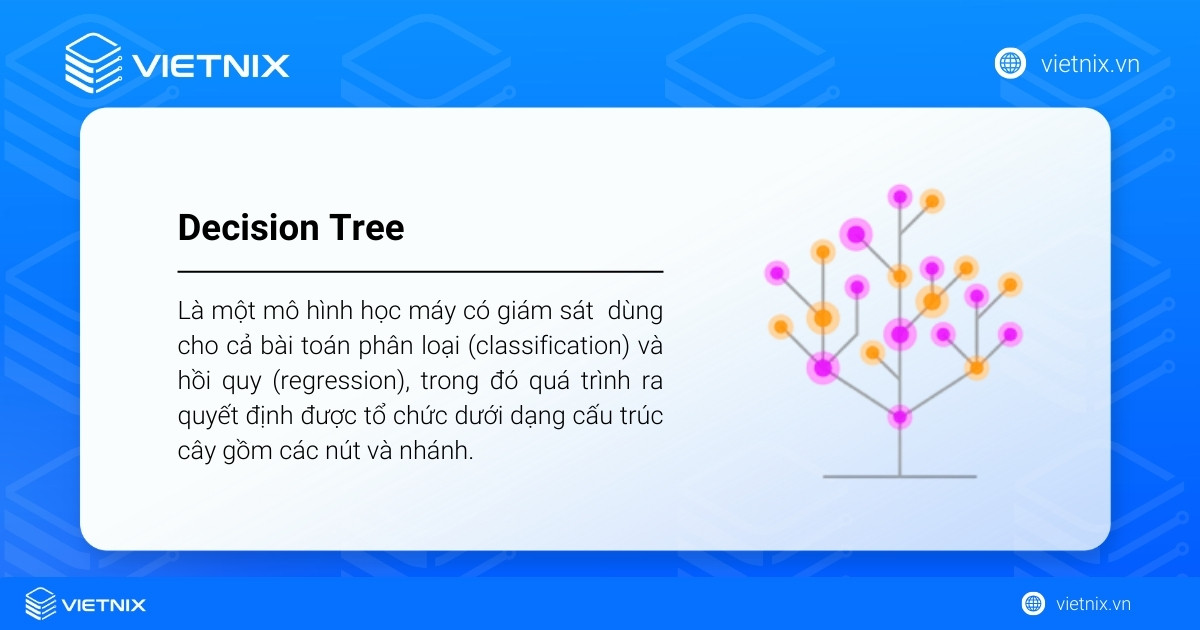 VIETNIX

vietnix.vn

Decision Tree

Là một mô hình học máy có giám sát dùng cho cả bài toán phân loại (classification) và hồi quy (regression), trong đó quá trình ra quyết định được tổ chức dưới dạng cấu trúc cây gồm các nút và nhánh.

VIETNIX

vietnix.vn